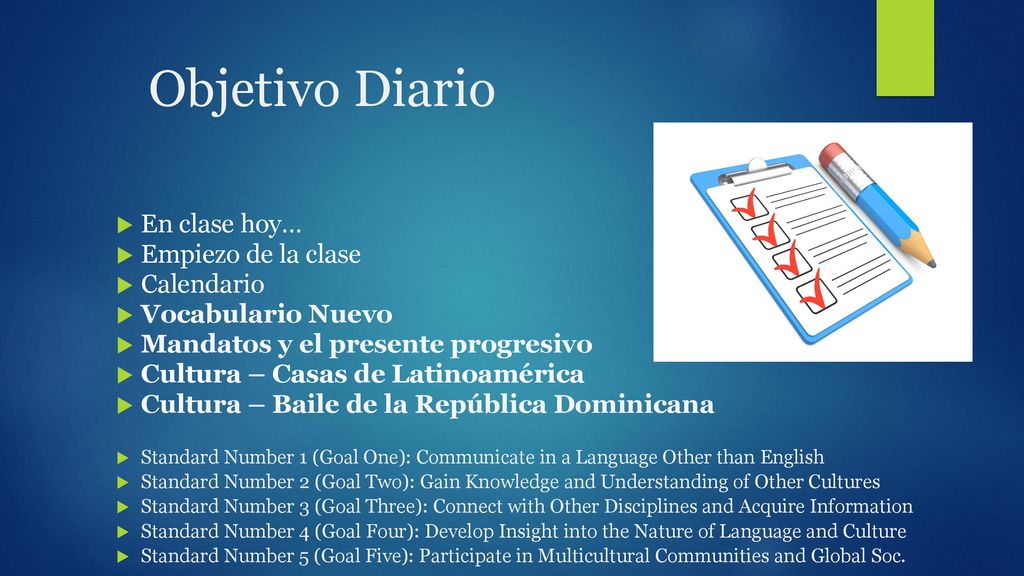 Objetivo Diario

En clase hoy…
Empiezo de la clase
Calendario
Vocabulario Nuevo
Mandatos y el presente progresivo
Cultura – Casas de Latinoamérica
Cultura – Baile de la República Dominicana

Standard Number 1 (Goal One): Communicate in a Language Other than English
Standard Number 2 (Goal Two): Gain Knowledge and Understanding of Other Cultures
Standard Number 3 (Goal Three): Connect with Other Disciplines and Acquire Information
Standard Number 4 (Goal Four): Develop Insight into the Nature of Language and Culture
Standard Number 5 (Goal Five): Participate in Multicultural Communities and Global Soc.